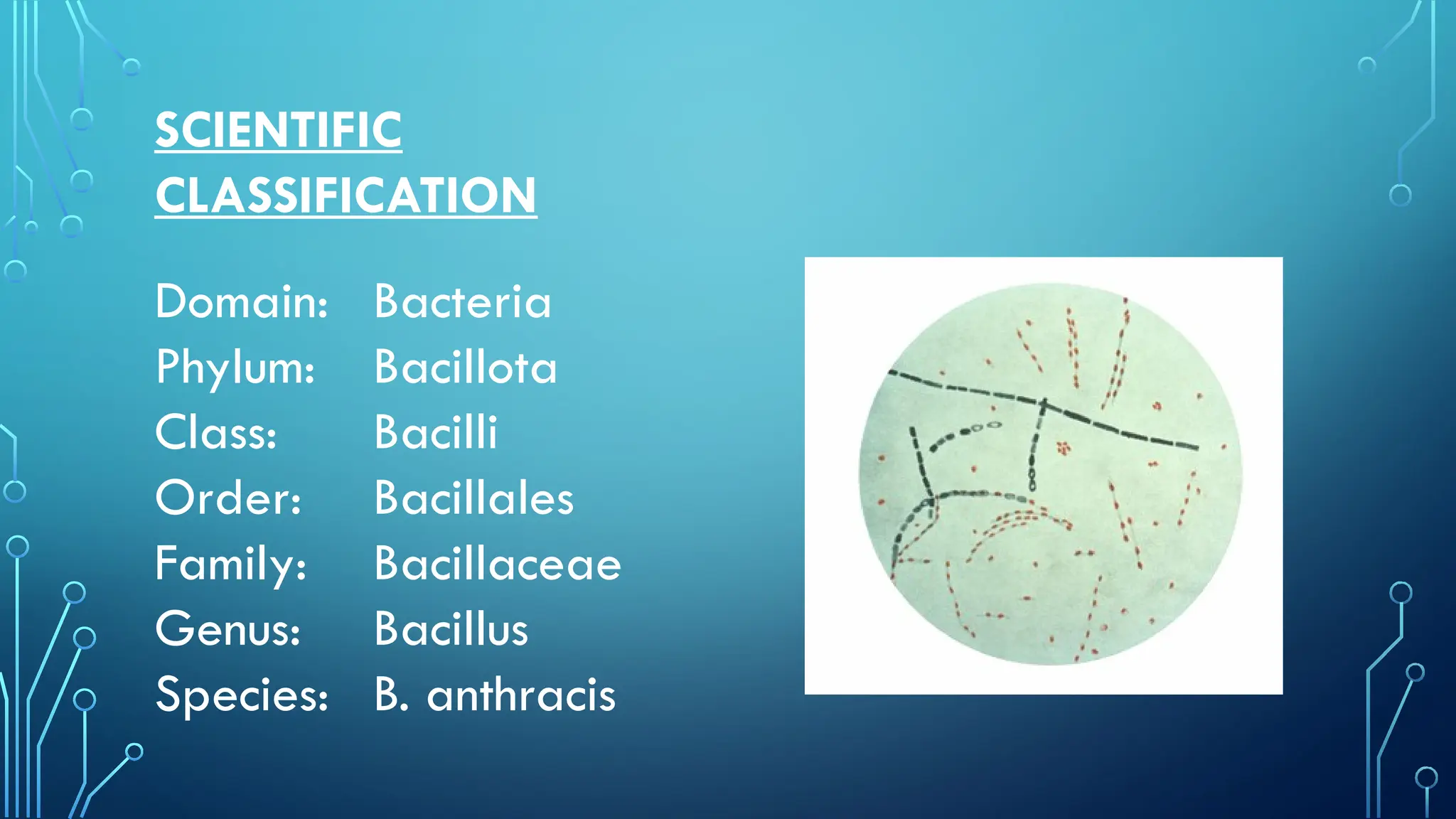 SCIENTIFIC CLASSIFICATION

Domain: Bacteria
Phylum: Bacillota
Class: Bacilli
Order: Bacillales
Family: Bacillaceae
Genus: Bacillus
Species: B. anthracis